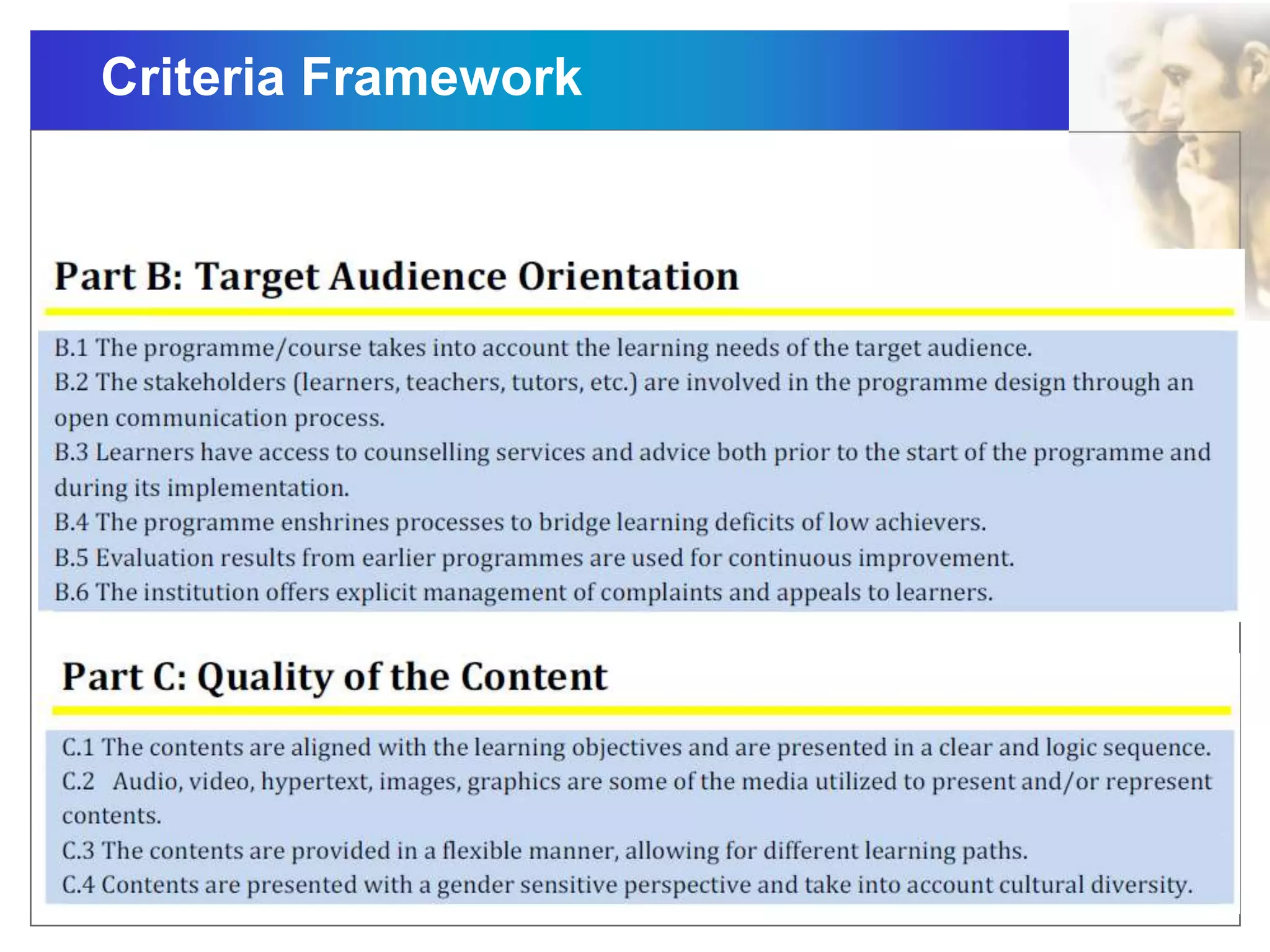 Criteria Framework

Part B: Target Audience Orientation

B.1 The programme/course takes into account the learning needs of the target audience.
B.2 The stakeholders (learners, teachers, tutors, etc.) are involved in the programme design through an open communication process.
B.3 Learners have access to counselling services and advice both prior to the start of the programme and during its implementation.
B.4 The programme enshrines processes to bridge learning deficits of low achievers.
B.5 Evaluation results from earlier programmes are used for continuous improvement.
B.6 The institution offers explicit management of complaints and appeals to learners.

Part C: Quality of the Content

C.1 The contents are aligned with the learning objectives and are presented in a clear and logic sequence.
C.2 Audio, video, hypertext, images, graphics are some of the media utilized to present and/or represent contents.
C.3 The contents are provided in a flexible manner, allowing for different learning paths.
C.4 Contents are presented with a gender sensitive perspective and take into account cultural diversity.